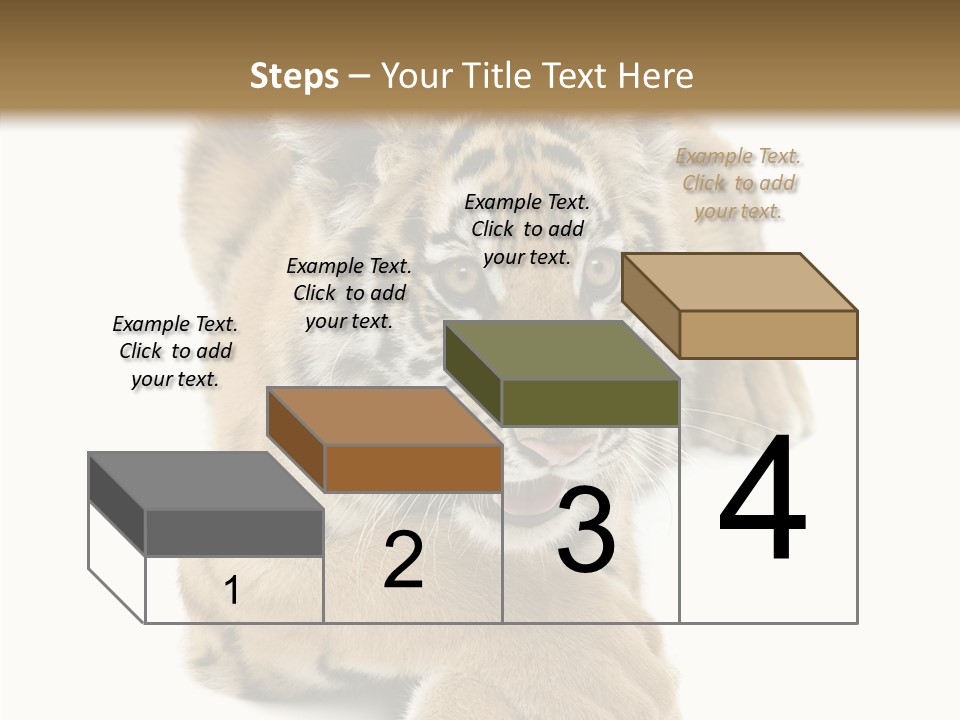 Steps – Your Title Text Here

Example Text. Click to add your text.

Example Text. Click to add your text.

Example Text. Click to add your text.

Example Text. Click to add your text.

1

2

3

4